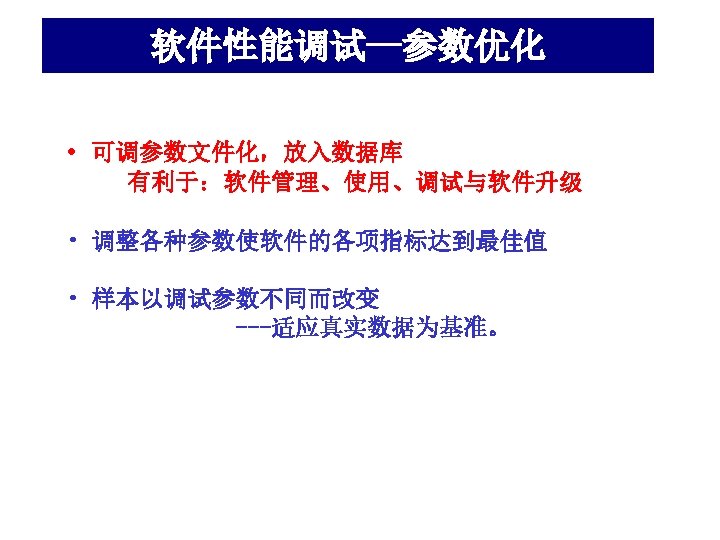 软件性能调试—参数优化

• 可调参数文件化，放入数据库
有利于：软件管理、使用、调试与软件升级

• 调整各种参数使软件的各项指标达到最佳值

• 样本以调试参数不同而改变
---适应真实数据为基准。